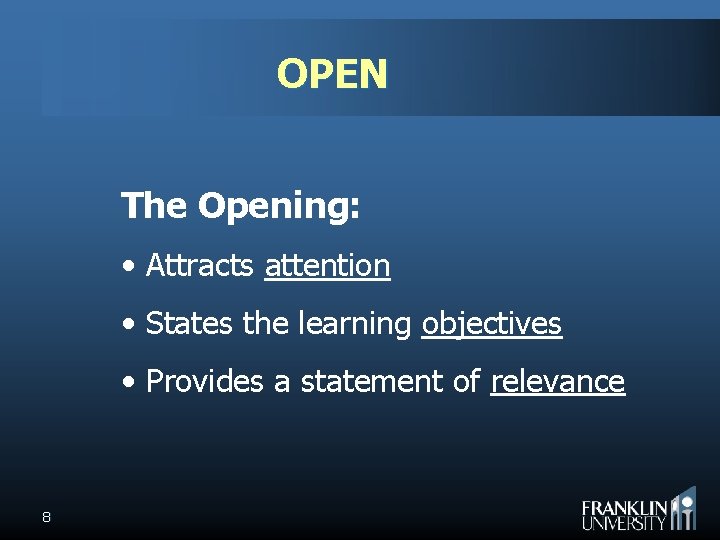 OPEN

The Opening:

• Attracts attention

• States the learning objectives

• Provides a statement of relevance

8

FRANKLIN UNIVERSITY